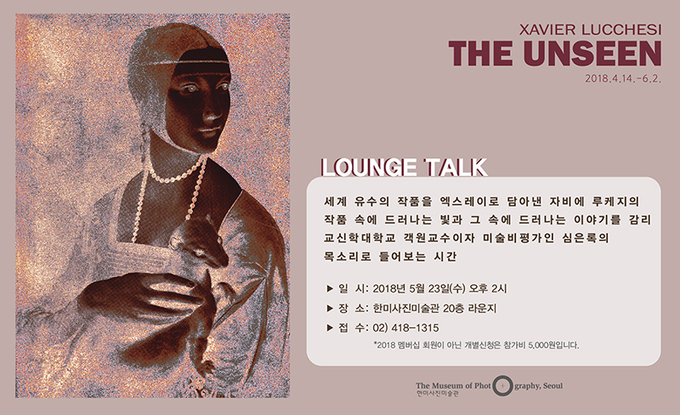 XAVIER LUCCHESI
THE UNSEEN
2018.4.14.-6.2.

LOUNGE TALK

세계 유수의 작품을 엑스레이로 담아낸 자비에 루케지의 작품 속에 드러나는 빛과 그 속에 드러나는 이야기를 감리교신학대학교 객원교수이자 미술비평가인 심은록의 목소리로 들어보는 시간

▶ 일 시: 2018년 5월 23일(수) 오후 2시
▶ 장 소: 한미사진미술관 20층 라운지
▶ 접 수: 02) 418-1315
*2018 멤버십 회원이 아닌 개별신청은 참가비 5,000원입니다.

The Museum of Photography, Seoul
한미사진미술관